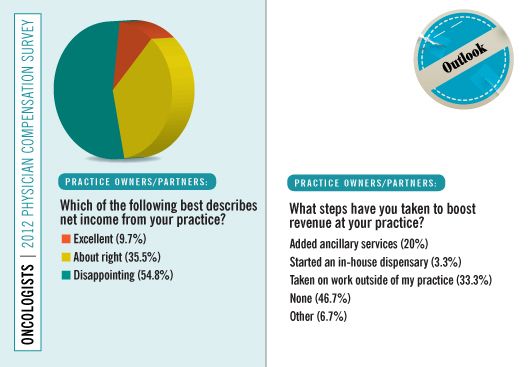 ONCOLOGISTS | 2012 PHYSICIAN COMPENSATION SURVEY

PRACTICE OWNERS/PARTNERS:

Which of the following best describes net income from your practice?

Excellent (9.7%)
About right (35.5%)
Disappointing (54.8%)

Outlook

PRACTICE OWNERS/PARTNERS:

What steps have you taken to boost revenue at your practice?

Added ancillary services (20%)
Started an in-house dispensary (3.3%)
Taken on work outside of my practice (33.3%)
None (46.7%)
Other (6.7%)